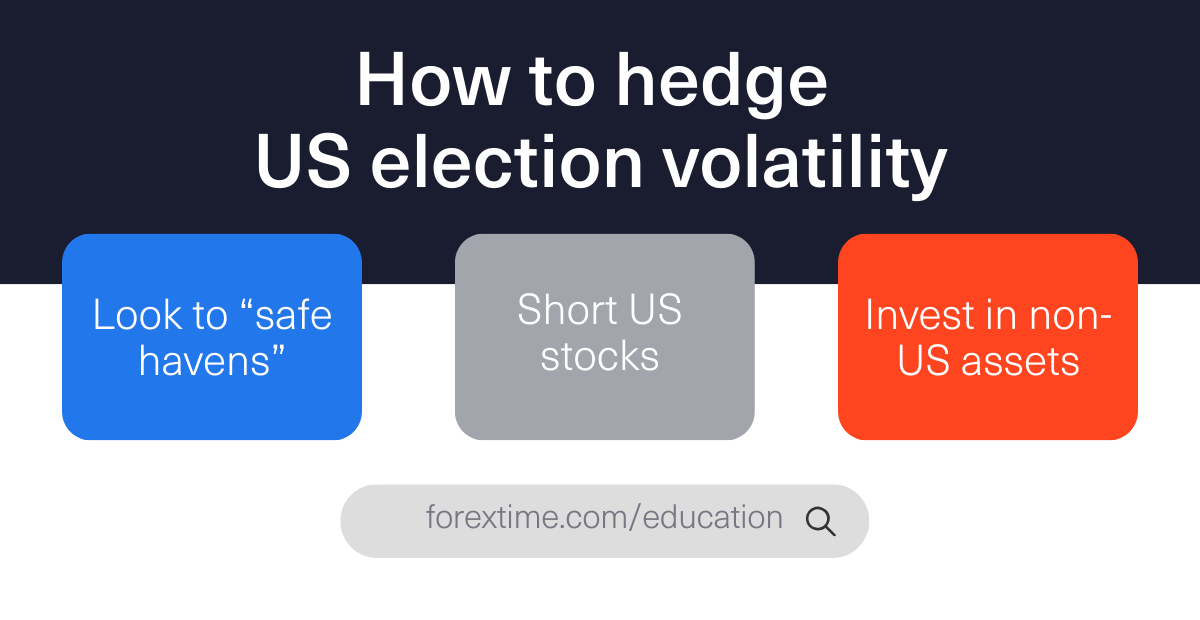 How to hedge US election volatility

Look to “safe havens”

Short US stocks

Invest in non-US assets

forextime.com/education